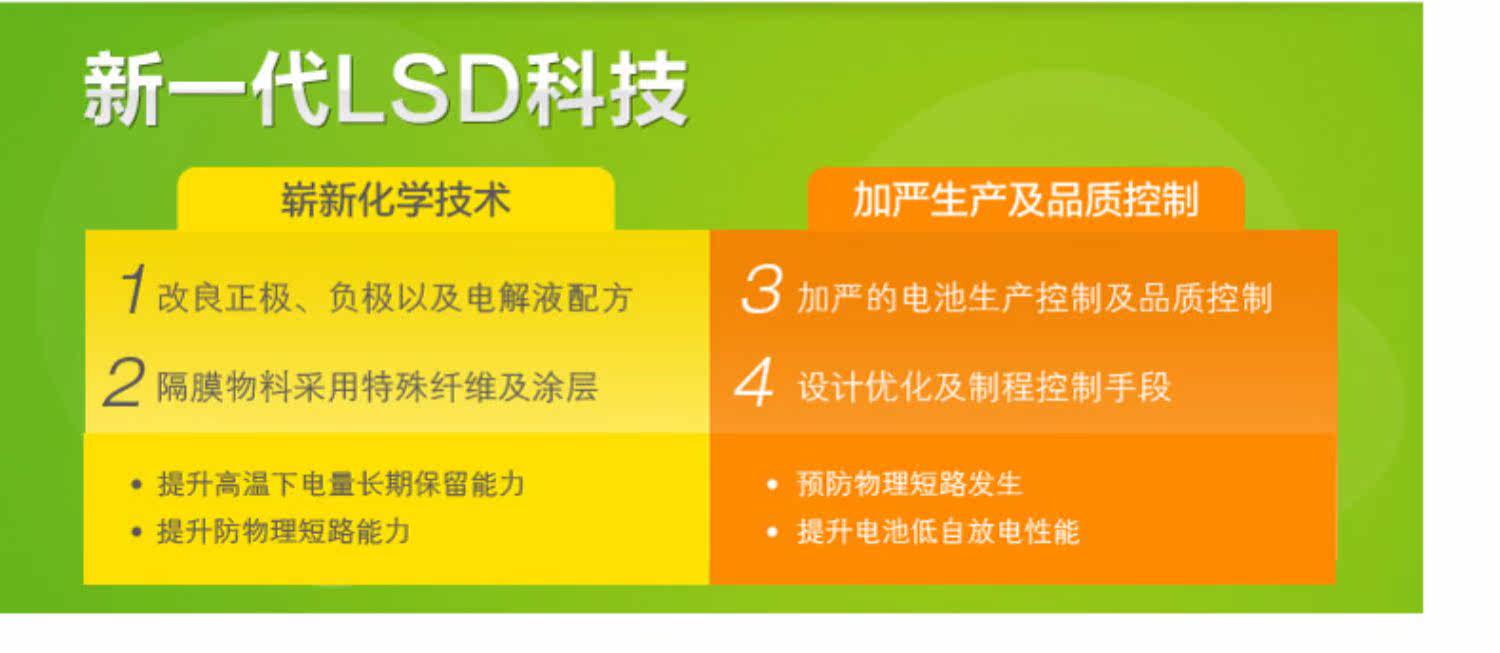 新一代LSD科技

崭新化学技术

1 改良正极、负极以及电解液配方

2 隔膜物料采用特殊纤维及涂层

• 提升高温下电量长期保留能力
• 提升防物理短路能力

加严生产及品质控制

3 加严的电池生产控制及品质控制

4 设计优化及制程控制手段

• 预防物理短路发生
• 提升电池低自放电性能